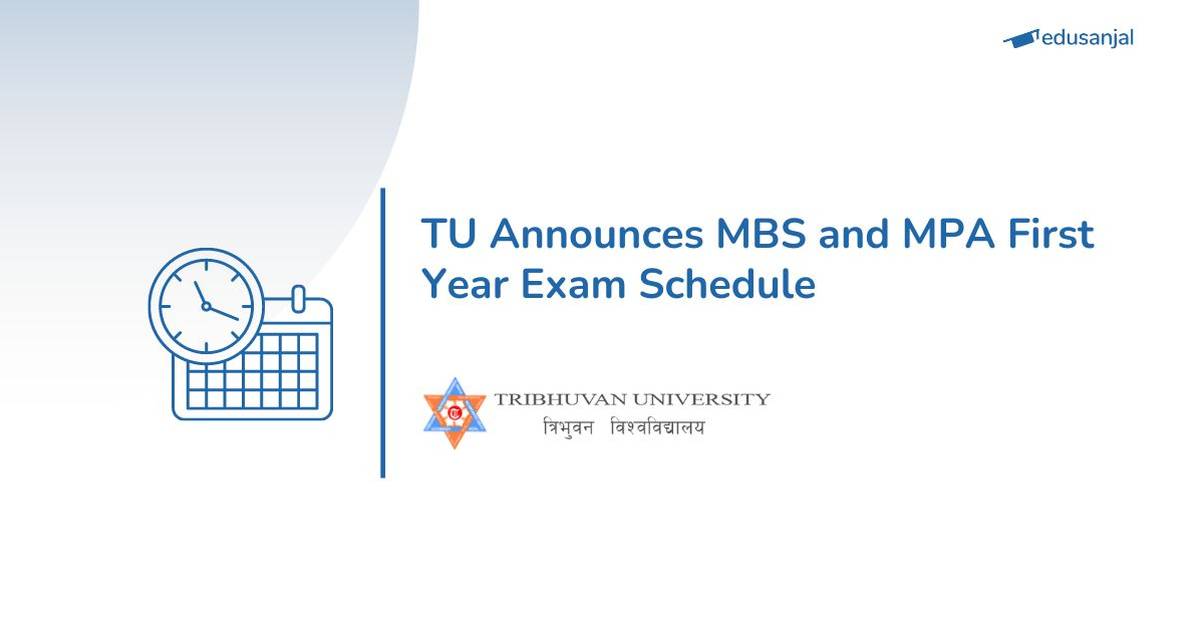 edusanjal

TU Announces MBS and MPA First Year Exam Schedule

TRIBHUVAN UNIVERSITY
त्रिभुवन विश्वविद्यालय